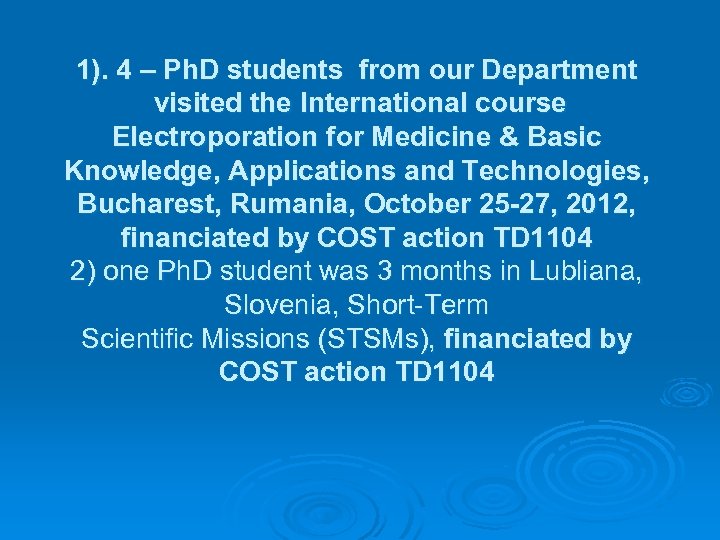 1). 4 – PhD students from our Department visited the International course Electroporation for Medicine & Basic Knowledge, Applications and Technologies, Bucharest, Rumania, October 25-27, 2012, financiated by COST action TD1104
2) one PhD student was 3 months in Lubliana, Slovenia, Short-Term Scientific Missions (STSMs), financiated by COST action TD1104